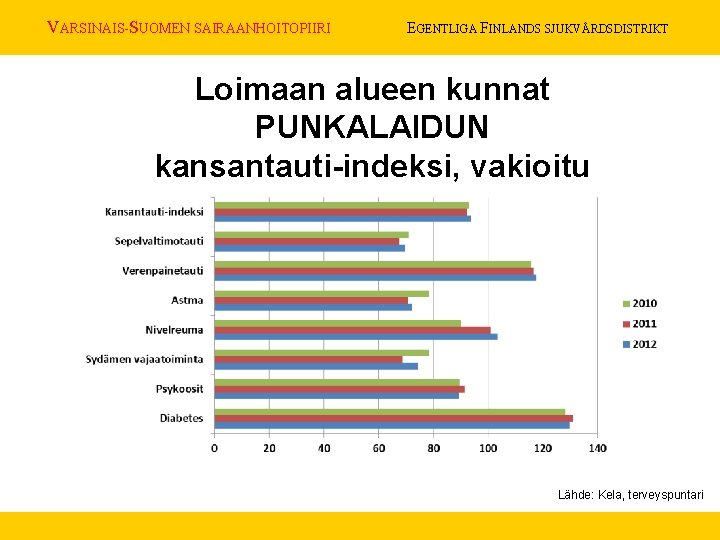 VARSINAIS-SUOMEN SAIRAANHOITOPIIRI

EGENTLIGA FINLANDS SJUKVÅRDSDISTRIKT

Loimaan alueen kunnat
PUNKALAIDUN
kansantauti-indeksi, vakioitu

Kansantauti-indeksi
Sepelvaltimotauti
Verenpainetauti
Astma
Nivelreuma
Sydämen vajaatoiminta
Psykoosit
Diabetes

0 20 40 60 80 100 120 140

2010
2011
2012

Lähde: Kela, terveyspuntari